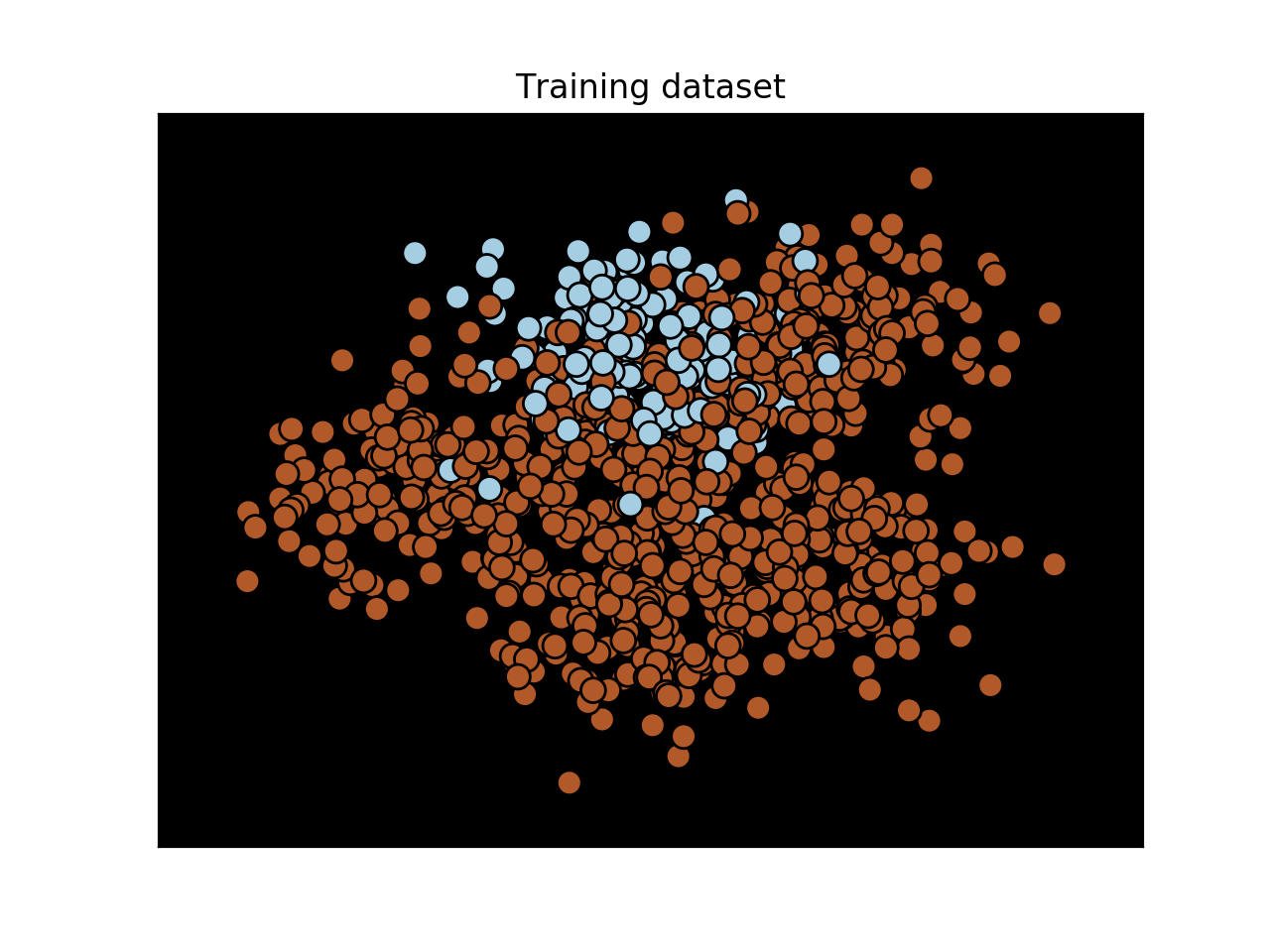 Training dataset